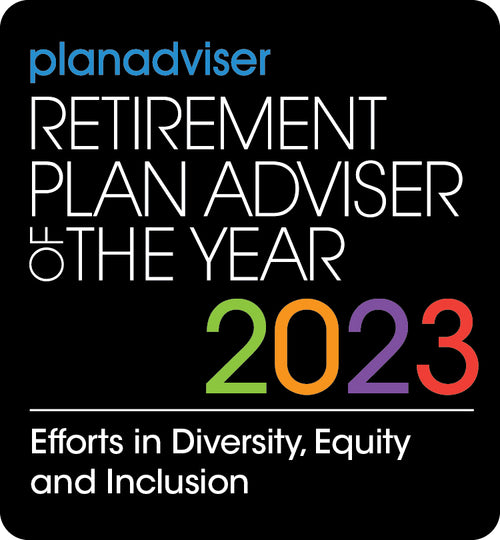 planadviser
RETIREMENT PLAN ADVISER OF THE YEAR
2023

Efforts in Diversity, Equity and Inclusion